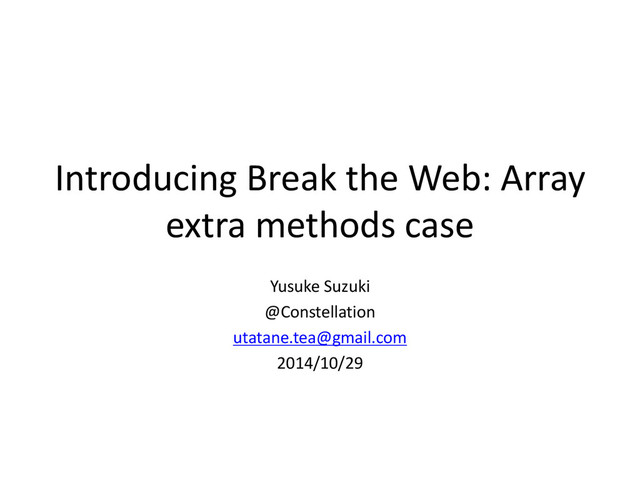 Introducing Break the Web: Array extra methods case

Yusuke Suzuki
@Constellation
utatane.tea@gmail.com
2014/10/29